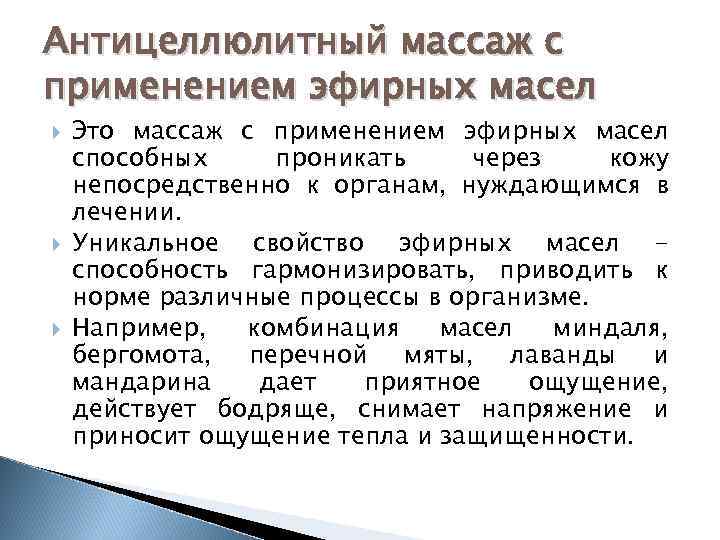 Антицеллюлитный массаж с применением эфирных масел

Это массаж с применением эфирных масел способных проникать через кожу непосредственно к органам, нуждающимся в лечении.

Уникальное свойство эфирных масел – способность гармонизировать, приводить к норме различные процессы в организме.

Например, комбинация масел миндаля, бергомота, перечной мяты, лаванды и мандарина дает приятное ощущение, действует бодряще, снимает напряжение и приносит ощущение тепла и защищенности.